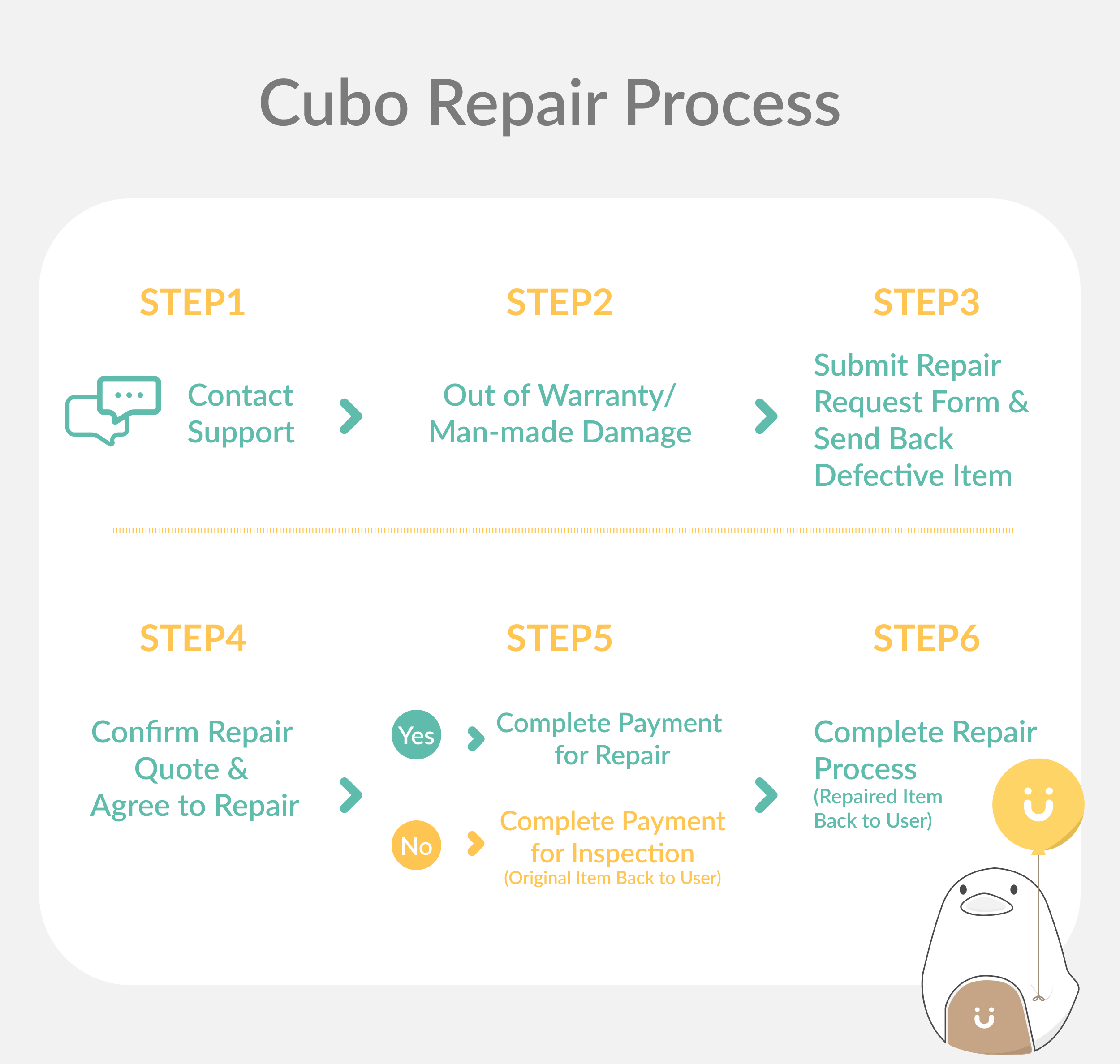 Cubo Repair Process

STEP1

Contact Support

STEP2

Out of Warranty/ Man-made Damage

STEP3

Submit Repair Request Form & Send Back Defective Item

STEP4

Confirm Repair Quote & Agree to Repair

STEP5

Yes

Complete Payment for Repair

No

Complete Payment for Inspection
(Original Item Back to User)

STEP6

Complete Repair Process
(Repaired Item Back to User)